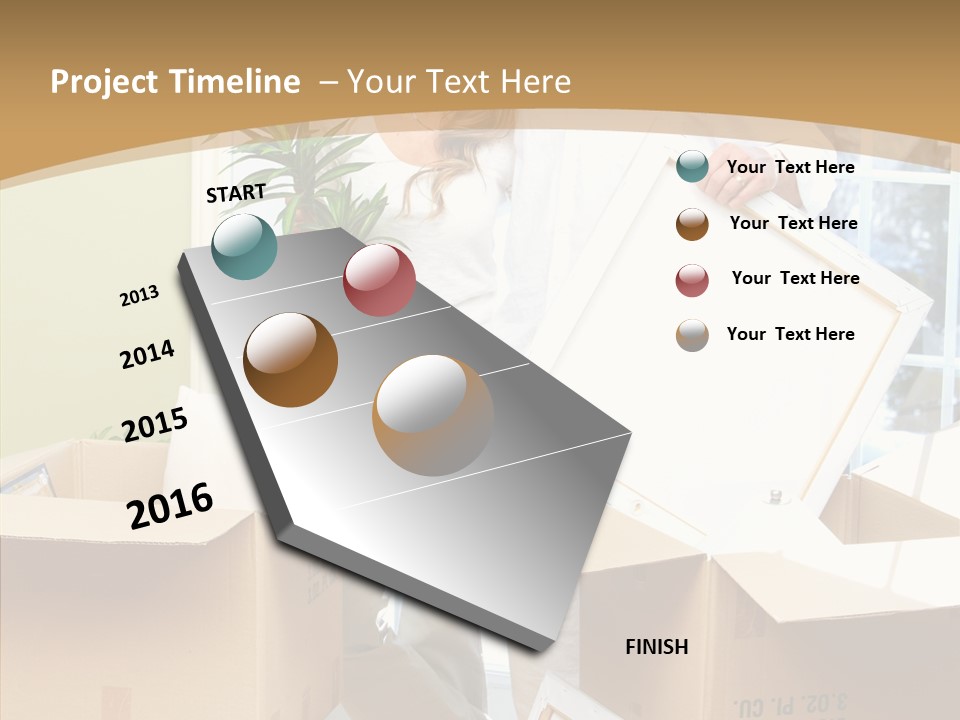 Project Timeline – Your Text Here

START

2013

2014

2015

2016

FINISH

Your Text Here

Your Text Here

Your Text Here

Your Text Here